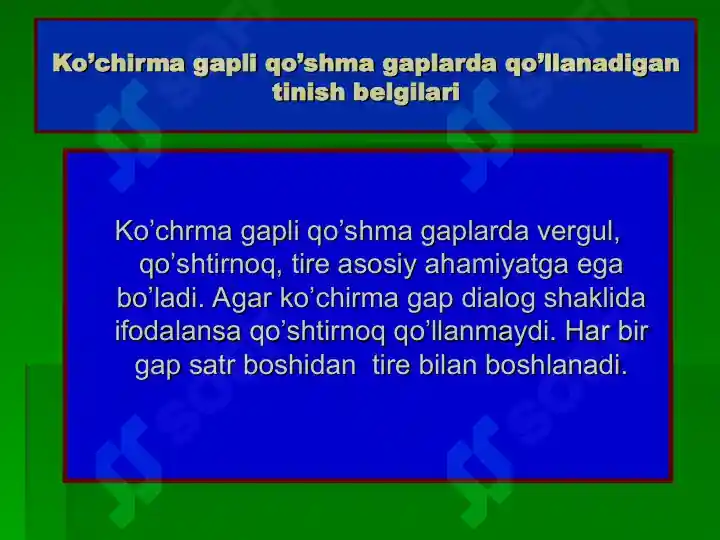 Ko’chirma gapli qo’shma gaplarda qo’llanadigan tinish belgilari

Ko’chrma gapli qo’shma gaplarda vergul, qo’shtirnoq, tire asosiy ahamiyatga ega bo’ladi. Agar ko’chirma gap dialog shaklida ifodalansa qo’shtirnoq qo’llanmaydi. Har bir gap satr boshidan tire bilan boshlanadi.